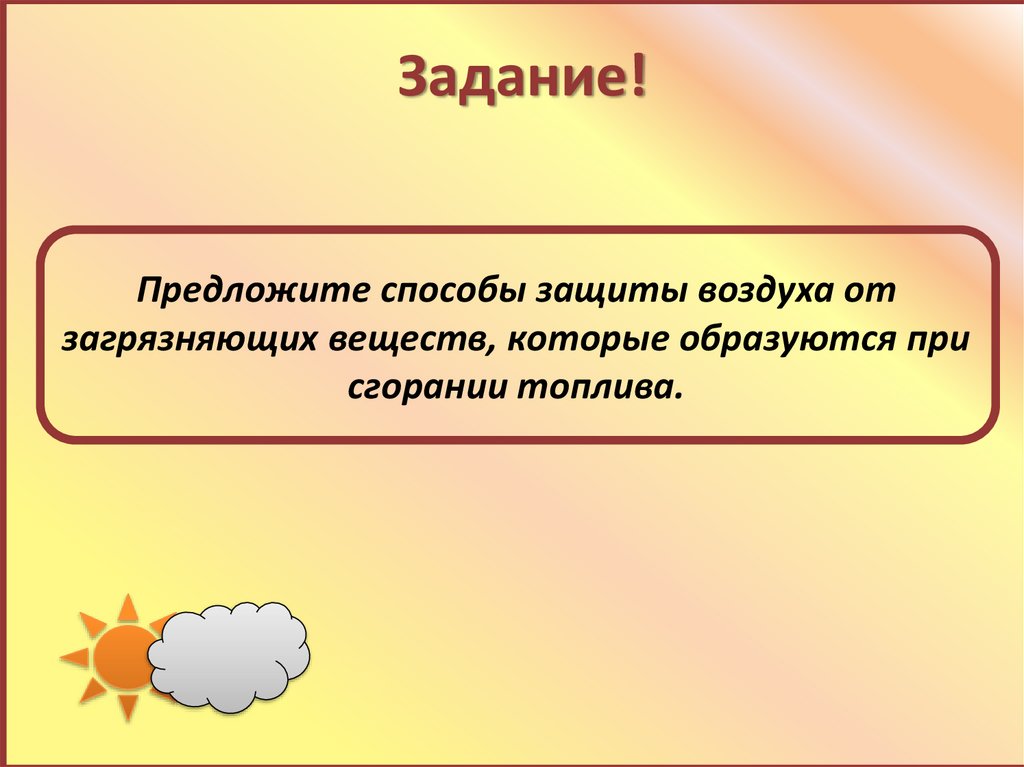 Задание!

Предложите способы защиты воздуха от загрязняющих веществ, которые образуются при сгорании топлива.